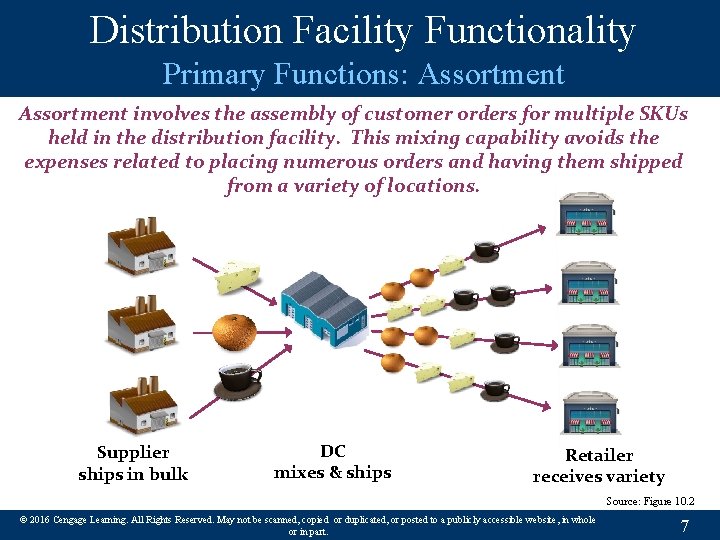 Distribution Facility Functionality
Primary Functions: Assortment

Assortment involves the assembly of customer orders for multiple SKUs held in the distribution facility. This mixing capability avoids the expenses related to placing numerous orders and having them shipped from a variety of locations.

Supplier ships in bulk

DC mixes & ships

Retailer receives variety

Source: Figure 10.2

© 2016 Cengage Learning. All Rights Reserved. May not be scanned, copied or duplicated, or posted to a publicly accessible website, in whole or in part.

7